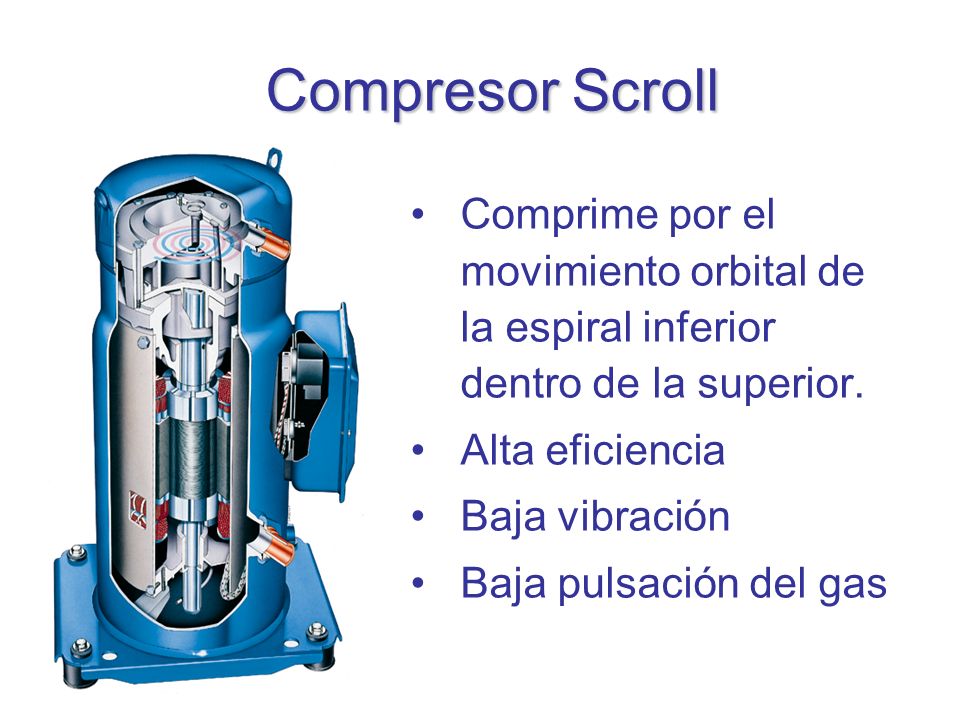 Compresor Scroll

• Comprime por el movimiento orbital de la espiral inferior dentro de la superior.
• Alta eficiencia
• Baja vibración
• Baja pulsación del gas